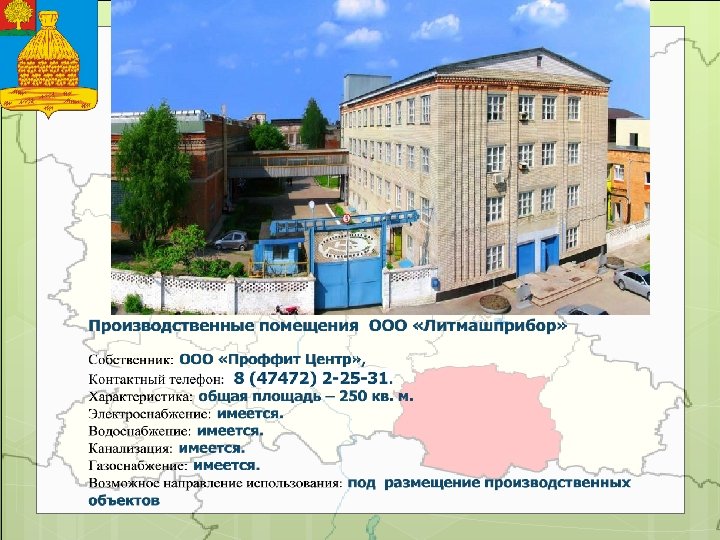 Производственные помещения ООО «Литмашприбор»

Собственник: ООО «Проффит Центр»,
Контактный телефон: 8 (47472) 2-25-31.
Характеристика: общая площадь – 250 кв. м.
Электроснабжение: имеется.
Водоснабжение: имеется.
Канализация: имеется.
Газоснабжение: имеется.
Возможное направление использования: под размещение производственных объектов